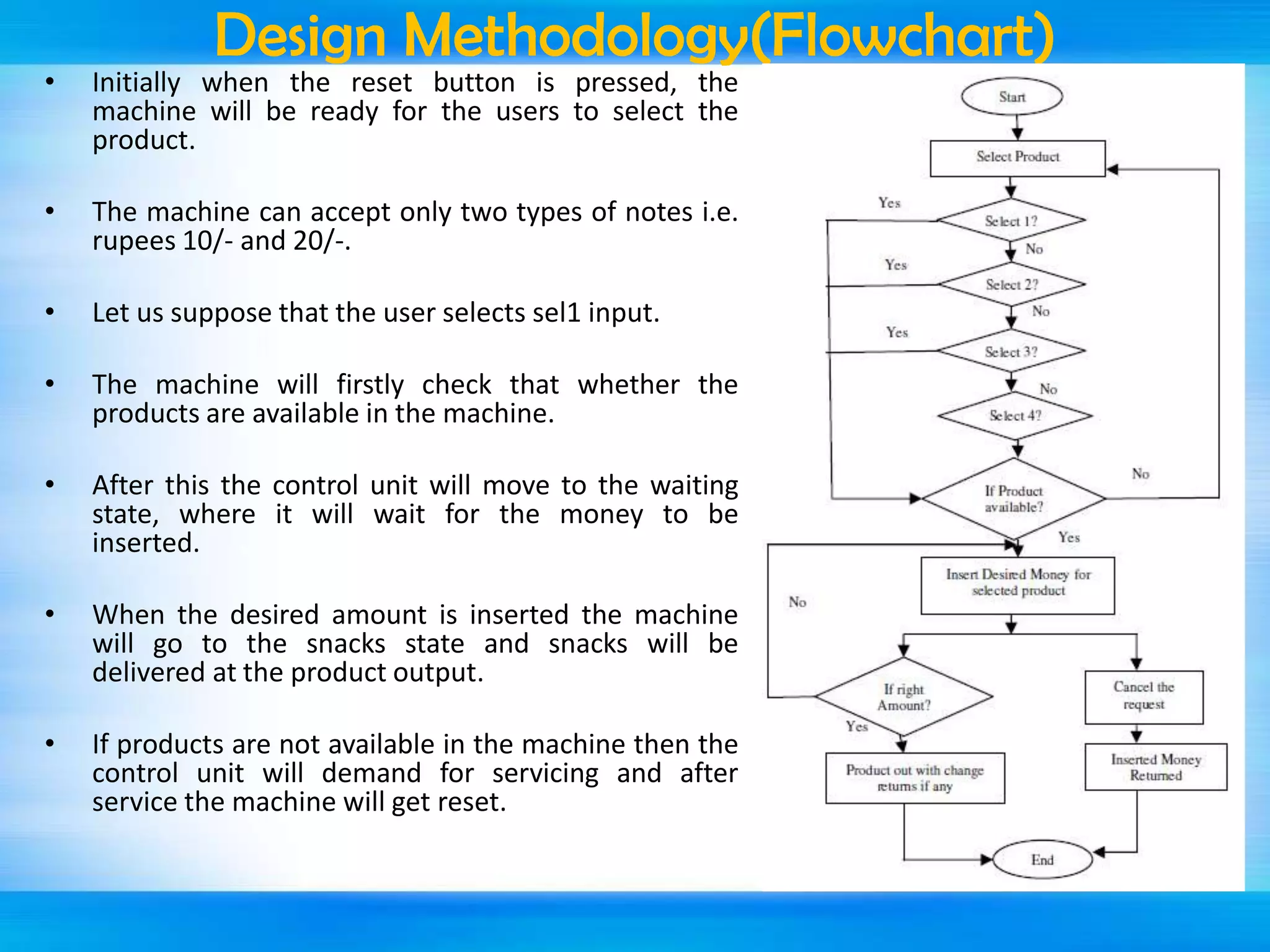 Design Methodology(Flowchart)

• Initially when the reset button is pressed, the machine will be ready for the users to select the product.

• The machine can accept only two types of notes i.e. rupees 10/- and 20/-.

• Let us suppose that the user selects sel1 input.

• The machine will firstly check that whether the products are available in the machine.

• After this the control unit will move to the waiting state, where it will wait for the money to be inserted.

• When the desired amount is inserted the machine will go to the snacks state and snacks will be delivered at the product output.

• If products are not available in the machine then the control unit will demand for servicing and after service the machine will get reset.

Start

Select Product

Yes

Select 1?

No

Yes

Select 2?

No

Yes

Select 3?

No

Select 4?

No

If Product available?

Yes

Insert Desired Money for selected product

No

If right Amount?

Yes

Cancel the request

Product out with change returns if any

Inserted Money Returned

End